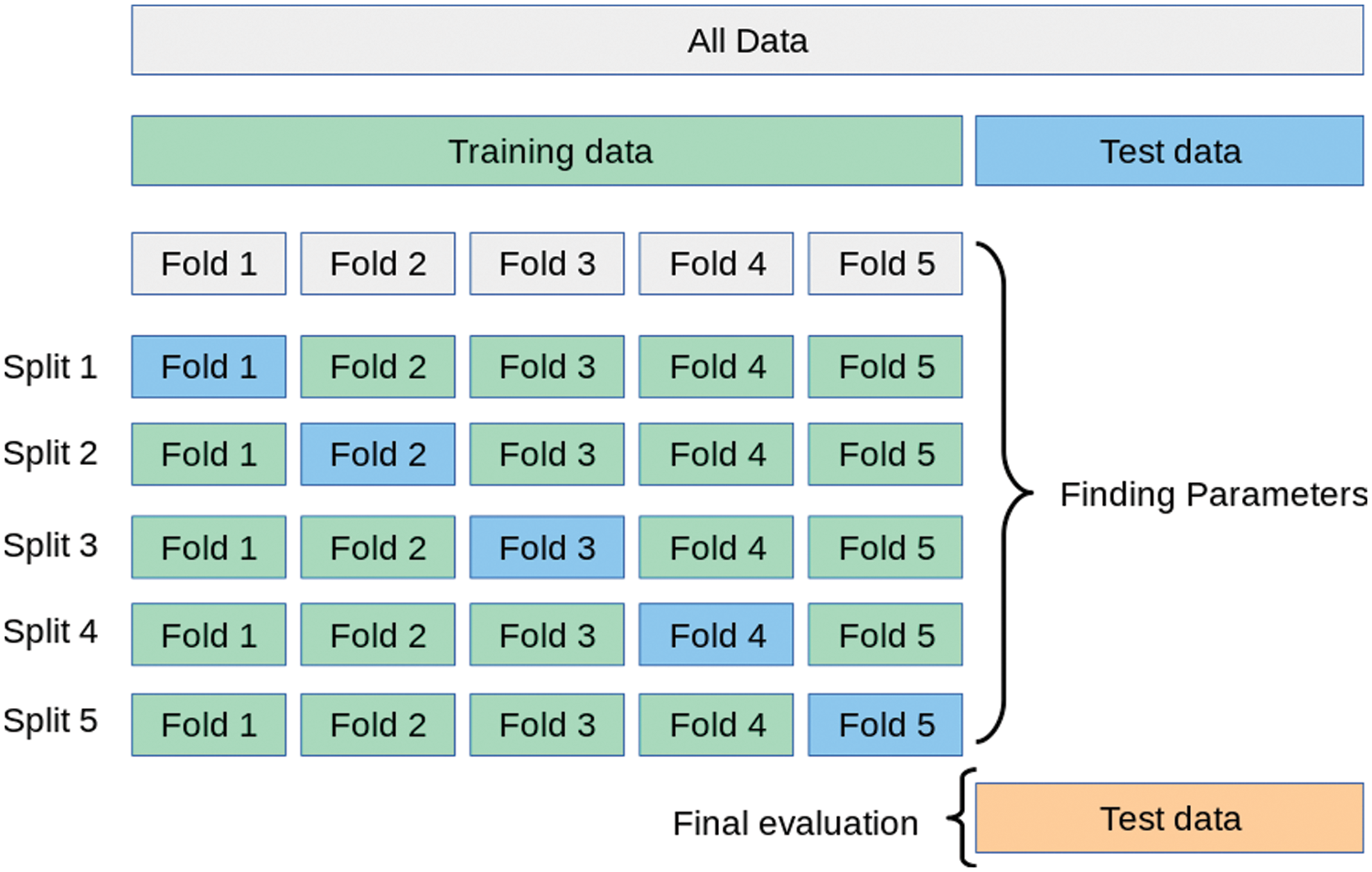 All Data

Training data

Test data

Fold 1 Fold 2 Fold 3 Fold 4 Fold 5

Split 1 Fold 1 Fold 2 Fold 3 Fold 4 Fold 5

Split 2 Fold 1 Fold 2 Fold 3 Fold 4 Fold 5

Split 3 Fold 1 Fold 2 Fold 3 Fold 4 Fold 5

Split 4 Fold 1 Fold 2 Fold 3 Fold 4 Fold 5

Split 5 Fold 1 Fold 2 Fold 3 Fold 4 Fold 5

Finding Parameters

Final evaluation

Test data